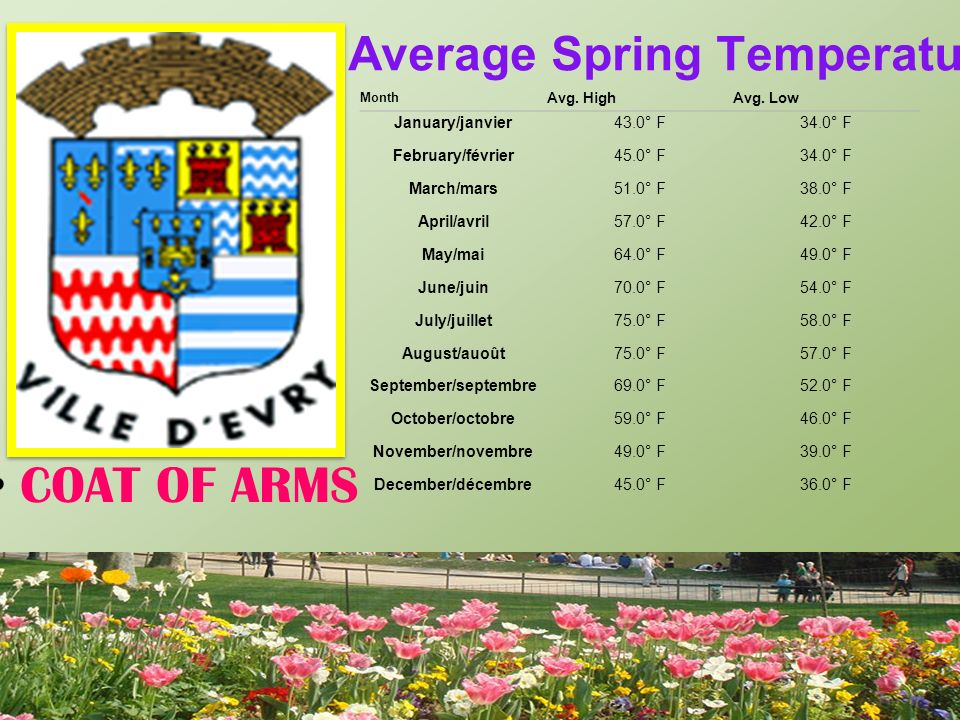 VILLE D'EVRY

• COAT OF ARMS

Average Spring Temperatu

| Month | Avg. High | Avg. Low |
|---|---|---|
| January/janvier | 43.0° F | 34.0° F |
| February/février | 45.0° F | 34.0° F |
| March/mars | 51.0° F | 38.0° F |
| April/avril | 57.0° F | 42.0° F |
| May/mai | 64.0° F | 49.0° F |
| June/juin | 70.0° F | 54.0° F |
| July/juillet | 75.0° F | 58.0° F |
| August/auoût | 75.0° F | 57.0° F |
| September/septembre | 69.0° F | 52.0° F |
| October/octobre | 59.0° F | 46.0° F |
| November/novembre | 49.0° F | 39.0° F |
| December/décembre | 45.0° F | 36.0° F |